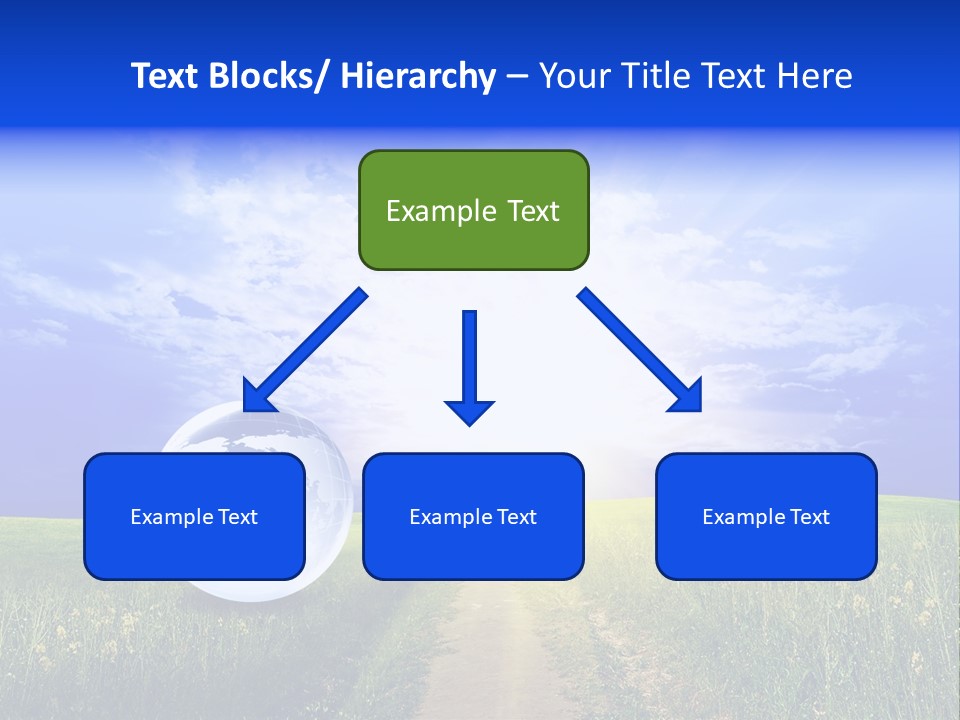 Text Blocks/ Hierarchy – Your Title Text Here

Example Text

Example Text

Example Text

Example Text